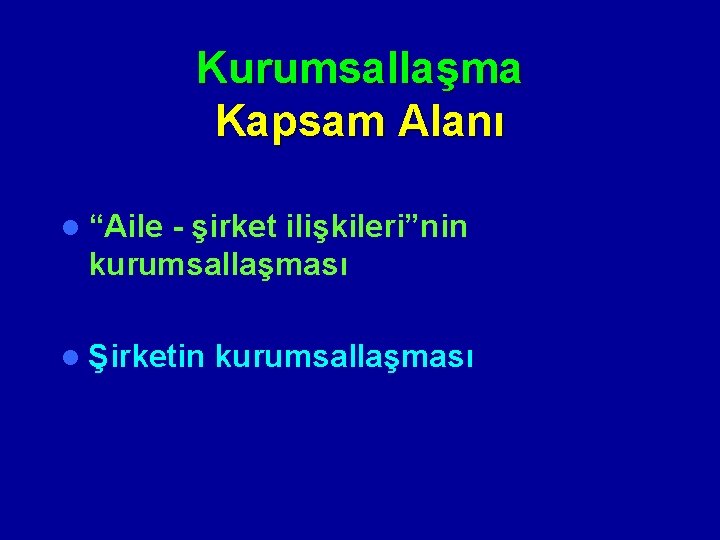 Kurumsallaşma
Kapsam Alanı

“Aile - şirket ilişkileri”nin kurumsallaşması

Şirketin kurumsallaşması